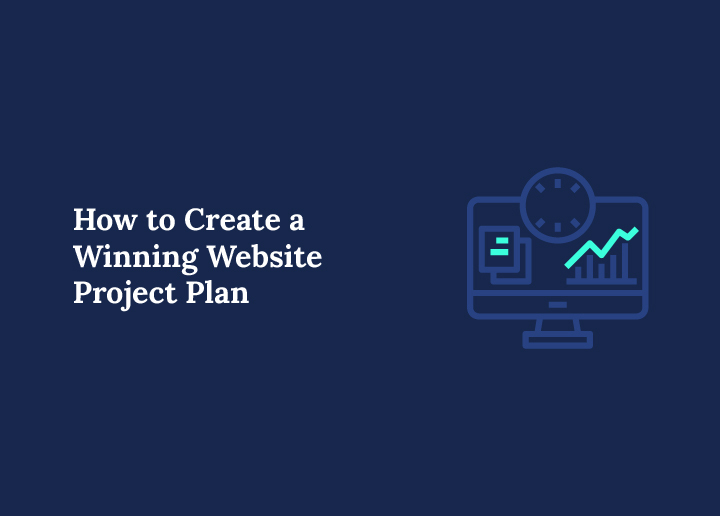 How to Create a Winning Website Project Plan